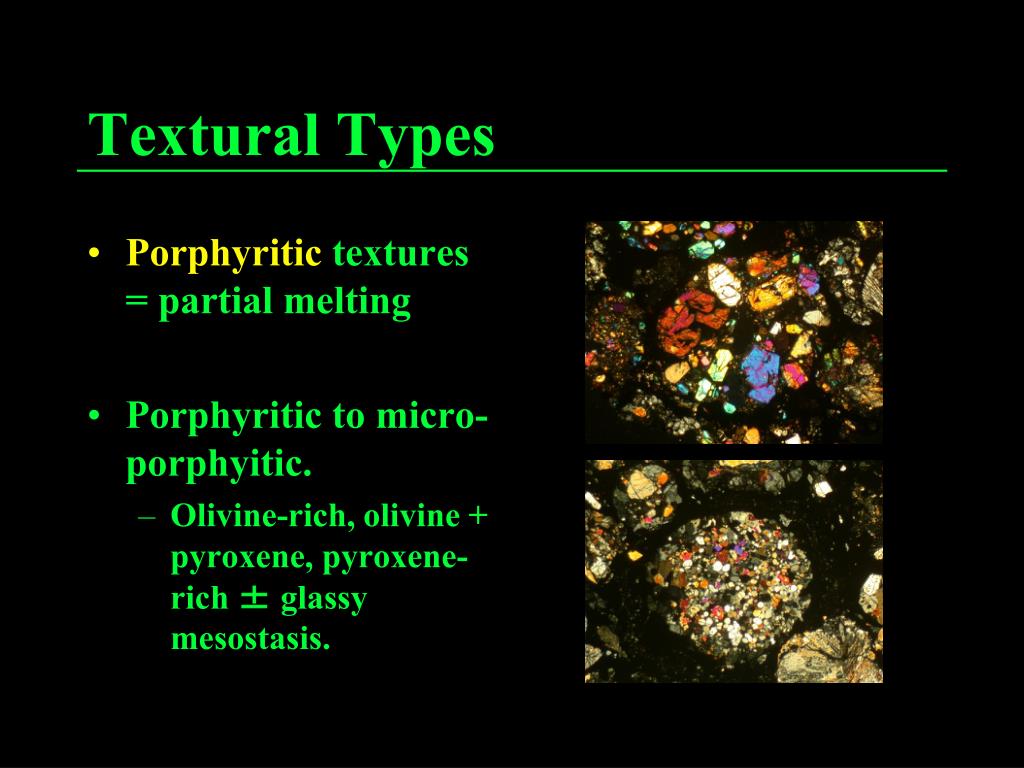 Textural Types

• Porphyritic textures = partial melting

• Porphyritic to micro-porphyitic.
– Olivine-rich, olivine + pyroxene, pyroxene-rich ± glassy mesostasis.